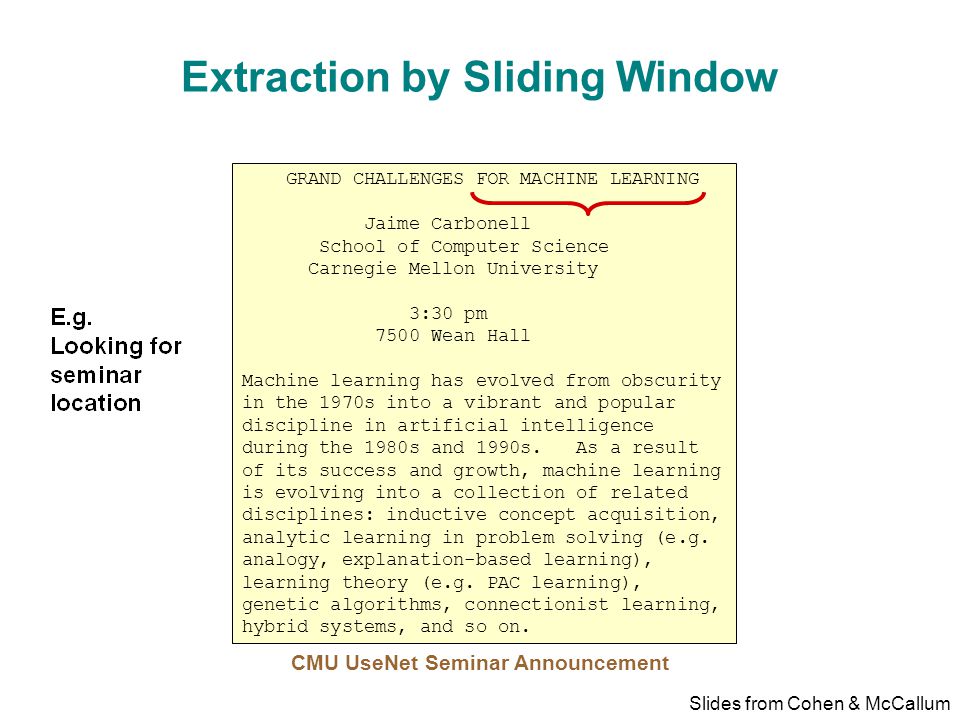 Extraction by Sliding Window

E.g.
Looking for seminar location

GRAND CHALLENGES FOR MACHINE LEARNING

Jaime Carbonell
School of Computer Science
Carnegie Mellon University

3:30 pm
7500 Wean Hall

Machine learning has evolved from obscurity in the 1970s into a vibrant and popular discipline in artificial intelligence during the 1980s and 1990s. As a result of its success and growth, machine learning is evolving into a collection of related disciplines: inductive concept acquisition, analytic learning in problem solving (e.g. analogy, explanation-based learning), learning theory (e.g. PAC learning), genetic algorithms, connectionist learning, hybrid systems, and so on.

CMU UseNet Seminar Announcement

Slides from Cohen & McCallum